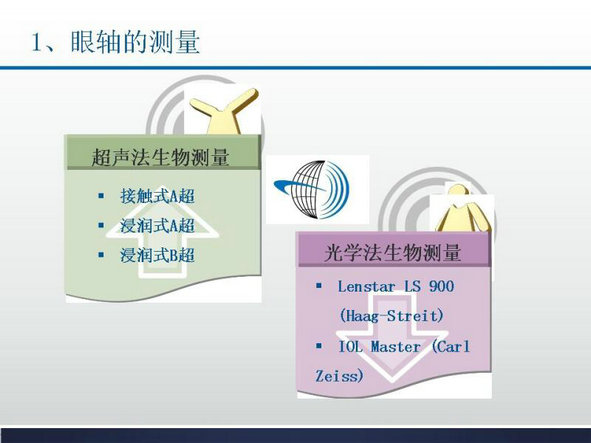 1、眼轴的测量

超声法生物测量

▪ 接触式A超
▪ 浸润式A超
▪ 浸润式B超

光学法生物测量

▪ Lenstar LS 900 (Haag-Streit)
▪ IOL Master (Carl Zeiss)